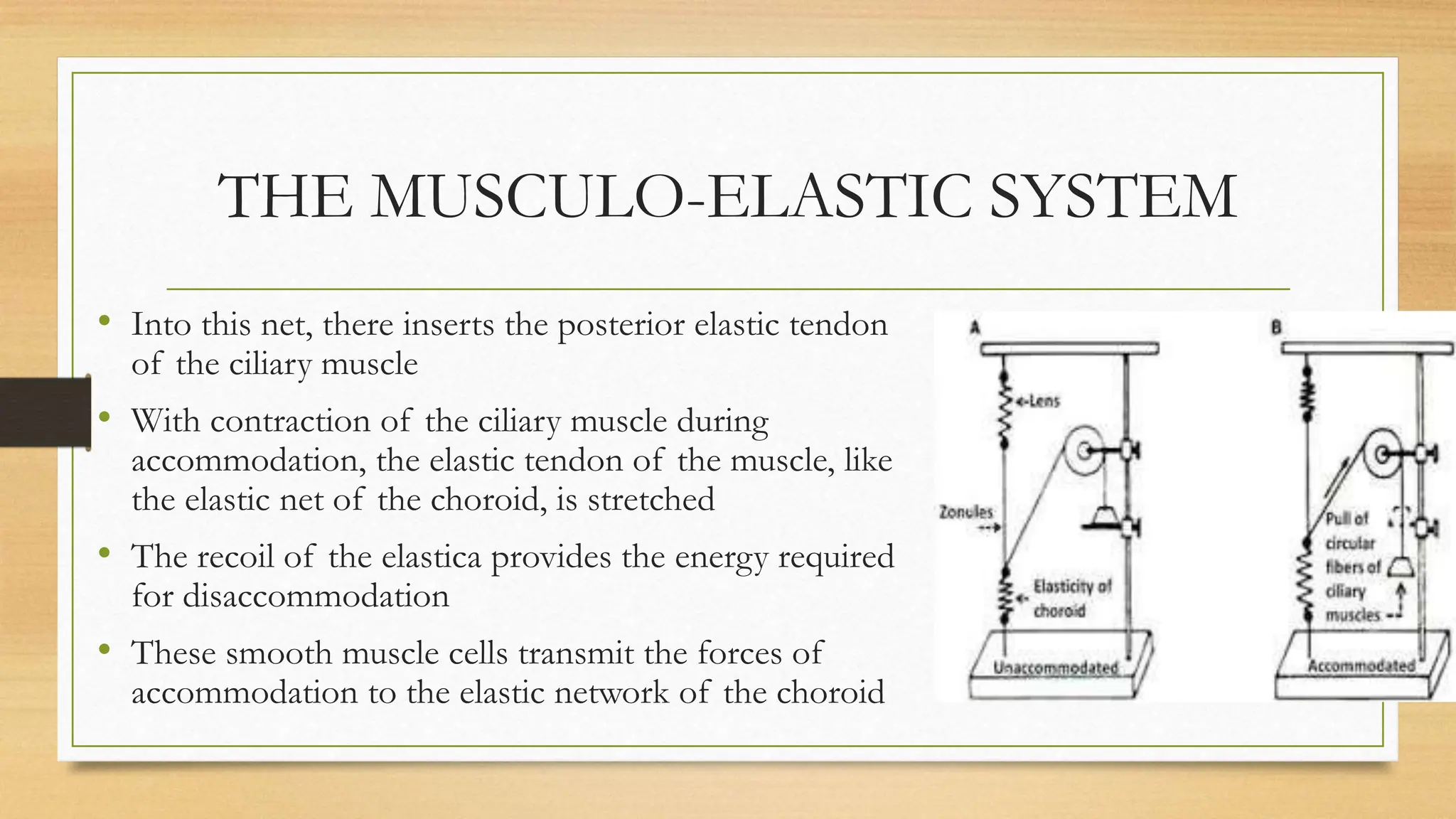 THE MUSCULO-ELASTIC SYSTEM

• Into this net, there inserts the posterior elastic tendon of the ciliary muscle

• With contraction of the ciliary muscle during accommodation, the elastic tendon of the muscle, like the elastic net of the choroid, is stretched

• The recoil of the elastica provides the energy required for disaccommodation

• These smooth muscle cells transmit the forces of accommodation to the elastic network of the choroid

A

Lens

Zonules

Elasticity of choroid

Unaccommodated

B

Pull of circular fibers of ciliary muscles

Accommodated